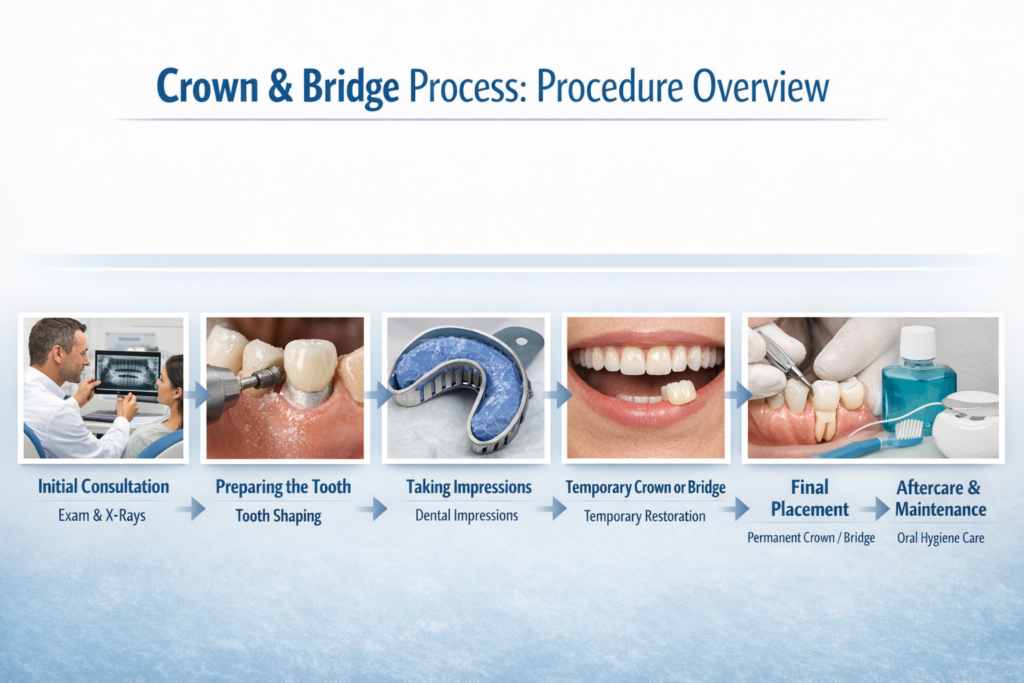 Crown & Bridge Process: Procedure Overview

Initial Consultation
Exam & X-Rays

Preparing the Tooth
Tooth Shaping

Taking Impressions
Dental Impressions

Temporary Crown or Bridge
Temporary Restoration

Final Placement
Permanent Crown / Bridge

Aftercare & Maintenance
Oral Hygiene Care